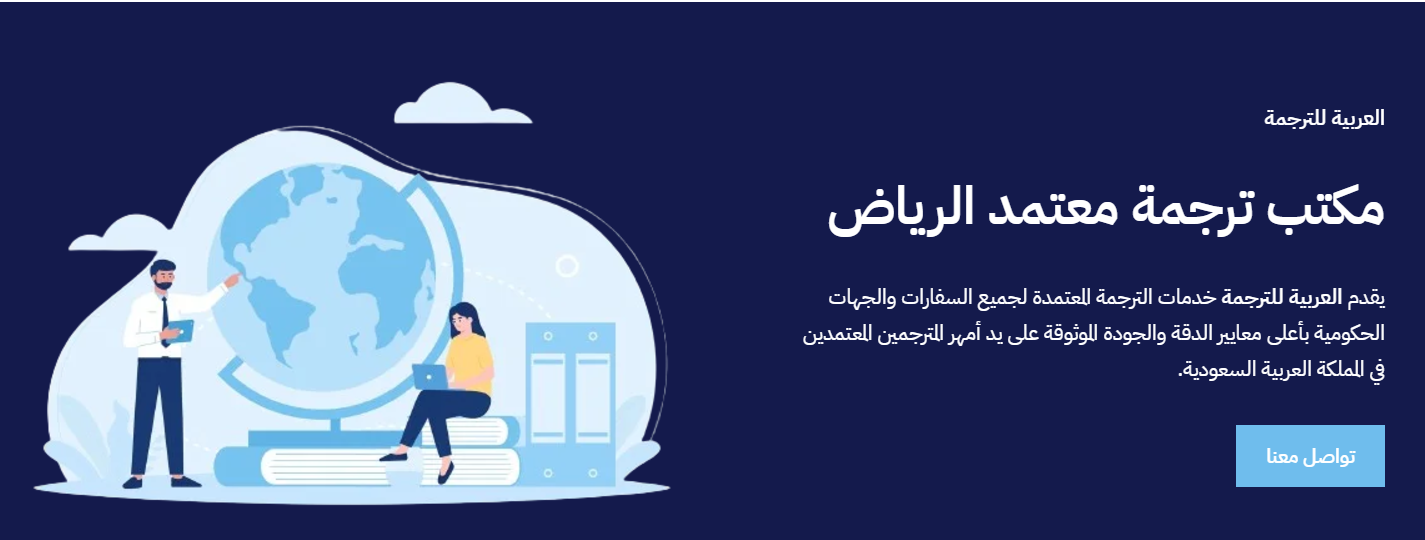 العربية للترجمة

مكتب ترجمة معتمد الرياض

يقدم العربية للترجمة خدمات الترجمة المعتمدة لجميع السفارات والجهات الحكومية بأعلى معايير الدقة والجودة الموثوقة على يد أمهر المترجمين المعتمدين في المملكة العربية السعودية.

تواصل معنا